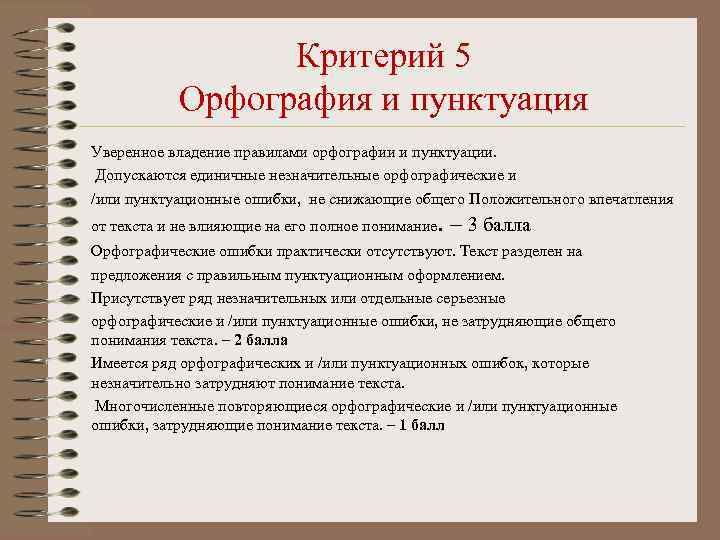 Критерий 5
Орфография и пунктуация

Уверенное владение правилами орфографии и пунктуации.
Допускаются единичные незначительные орфографические и /или пунктуационные ошибки, не снижающие общего Положительного впечатления от текста и не влияющие на его полное понимание. – 3 балла
Орфографические ошибки практически отсутствуют. Текст разделен на предложения с правильным пунктуационным оформлением.
Присутствует ряд незначительных или отдельные серьезные орфографические и /или пунктуационные ошибки, не затрудняющие общего понимания текста. – 2 балла
Имеется ряд орфографических и /или пунктуационных ошибок, которые незначительно затрудняют понимание текста.
Многочисленные повторяющиеся орфографические и /или пунктуационные ошибки, затрудняющие понимание текста. – 1 балл